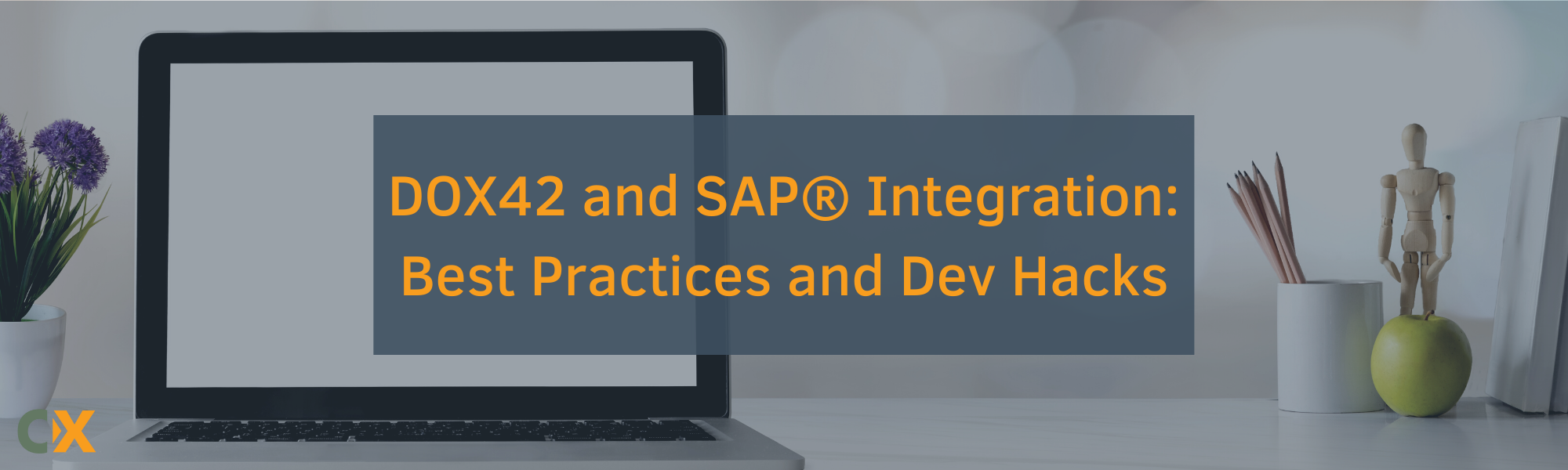 DOX42 and SAP® Integration: Best Practices and Dev Hacks

CX